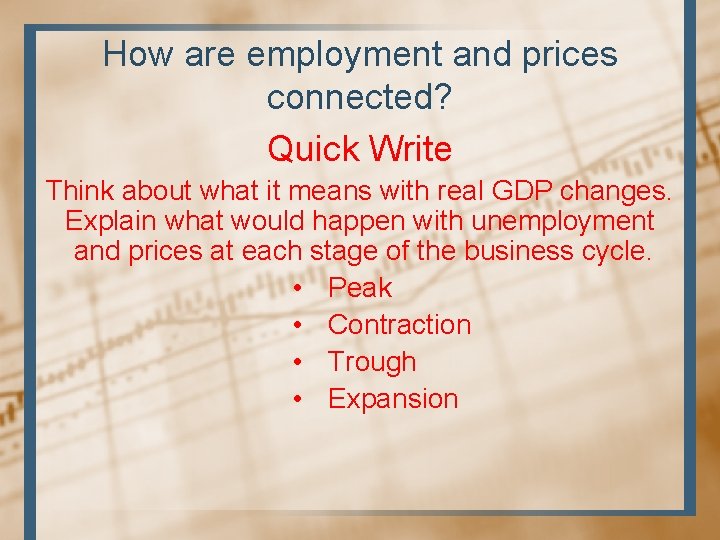 How are employment and prices connected?

Quick Write

Think about what it means with real GDP changes. Explain what would happen with unemployment and prices at each stage of the business cycle.

• Peak
• Contraction
• Trough
• Expansion